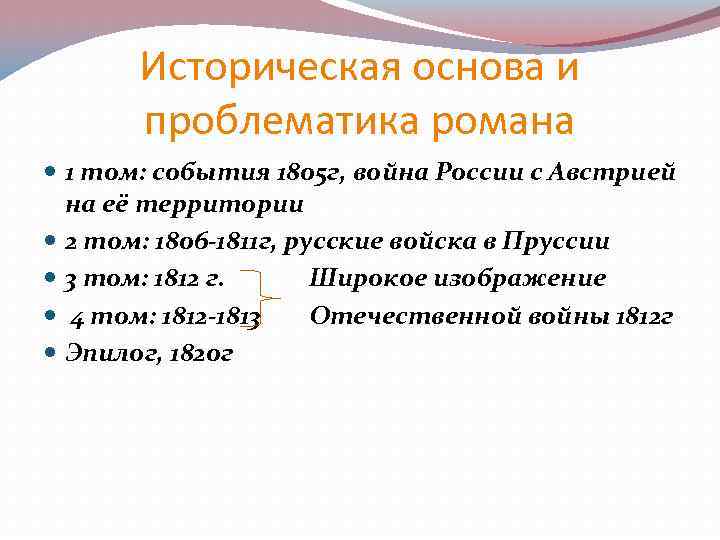 Историческая основа и проблематика романа

- 1 том: события 1805г, война России с Австрией на её территории
- 2 том: 1806-1811г, русские войска в Пруссии
- 3 том: 1812 г. Широкое изображение
- 4 том: 1812-1813 Отечественной войны 1812г
- Эпилог, 1820г